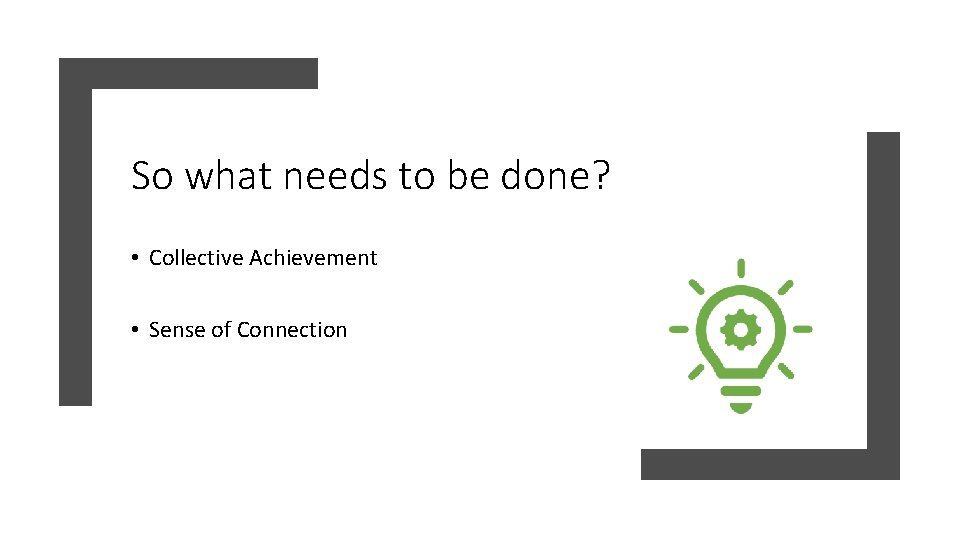 So what needs to be done?

• Collective Achievement

• Sense of Connection